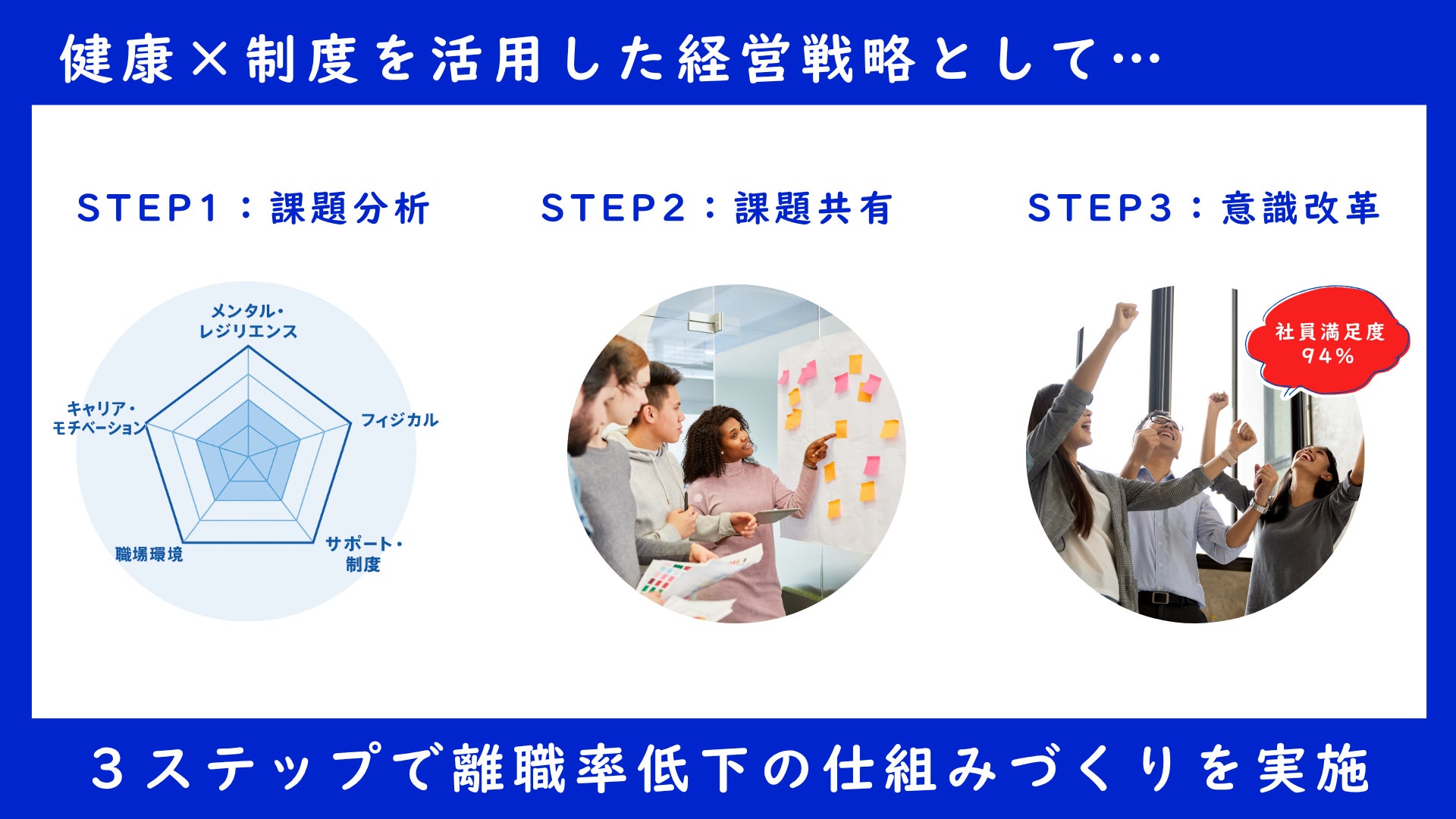 健康×制度を活用した経営戦略として…

STEP1：課題分析

メンタル・レジリエンス

フィジカル

サポート・制度

職場環境

キャリア・モチベーション

STEP2：課題共有

STEP3：意識改革

社員満足度 94%

３ステップで離職率低下の仕組みづくりを実施